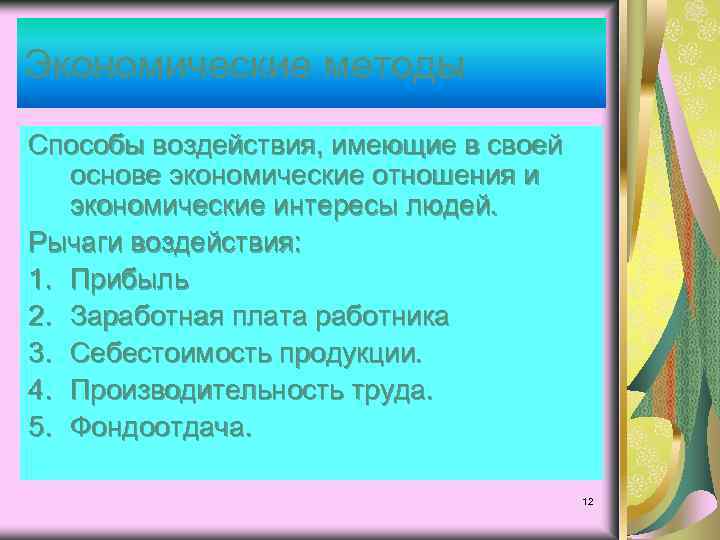 Экономические методы

Способы воздействия, имеющие в своей основе экономические отношения и экономические интересы людей.

Рычаги воздействия:

1. Прибыль
2. Заработная плата работника
3. Себестоимость продукции.
4. Производительность труда.
5. Фондоотдача.

12